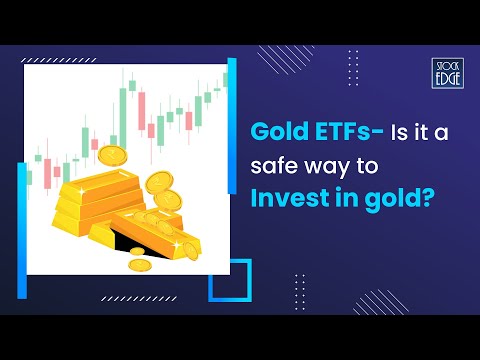 STOCK EDGE

Gold ETFs- Is it a safe way to Invest in gold?